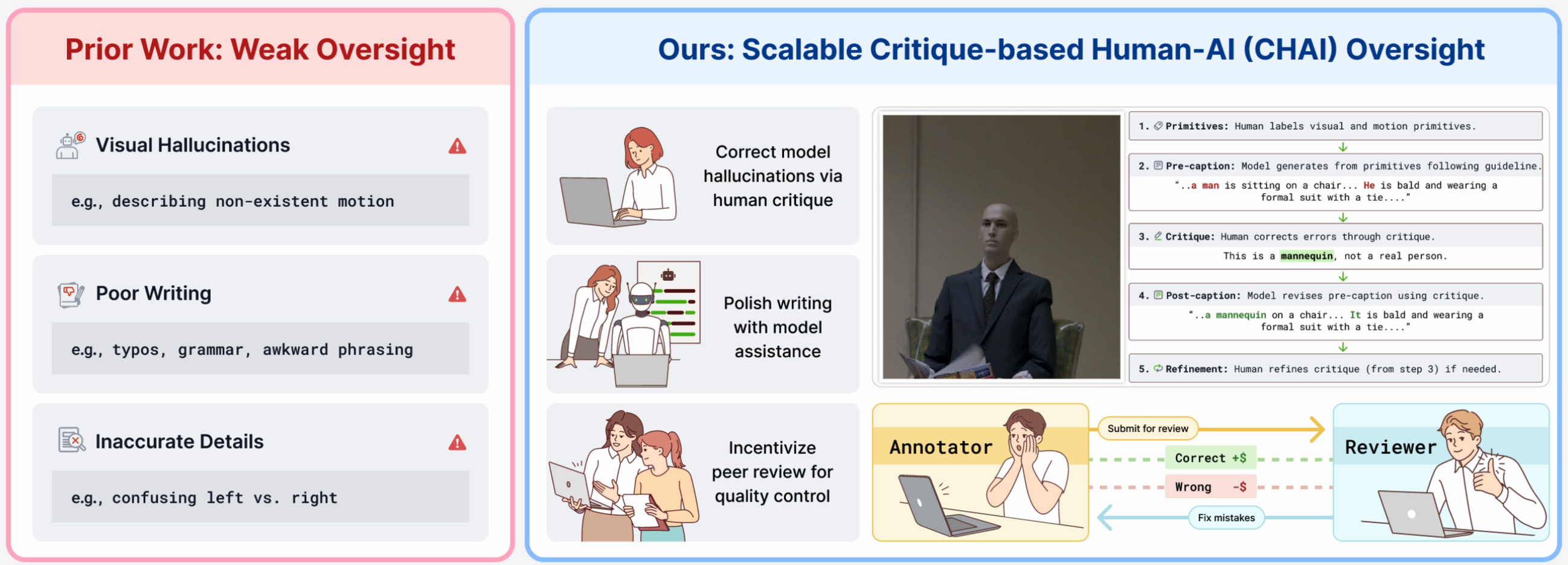 Prior Work: Weak Oversight

Visual Hallucinations

e.g., describing non-existent motion

Poor Writing

e.g., typos, grammar, awkward phrasing

Inaccurate Details

e.g., confusing left vs. right

Ours: Scalable Critique-based Human-AI (CHAI) Oversight

Correct model hallucinations via human critique

Polish writing with model assistance

Incentivize peer review for quality control

1. Primitives: Human labels visual and motion primitives.

2. Pre-caption: Model generates from primitives following guideline.
"..a man is sitting on a chair... He is bald and wearing a formal suit with a tie...."

3. Critique: Human corrects errors through critique.
This is a mannequin, not a real person.

4. Post-caption: Model revises pre-caption using critique.
"..a mannequin on a chair... It is bald and wearing a formal suit with a tie...."

5. Refinement: Human refines critique (from step 3) if needed.

Annotator

Submit for review

Correct +$

Wrong -$

Fix mistakes

Reviewer